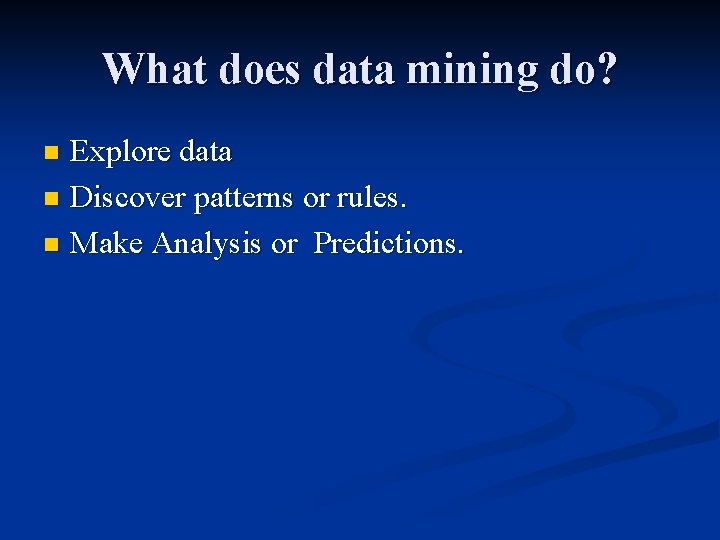 What does data mining do?

- Explore data
- Discover patterns or rules.
- Make Analysis or Predictions.